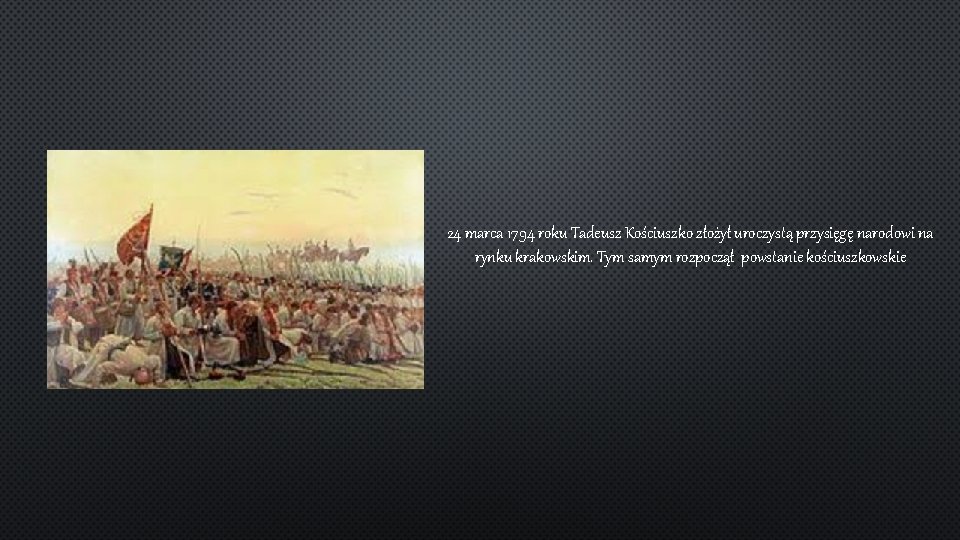 24 marca 1794 roku Tadeusz Kościuszko złożył uroczystą przysięgę narodowi na rynku krakowskim. Tym samym rozpoczął  powstanie kościuszkowskie